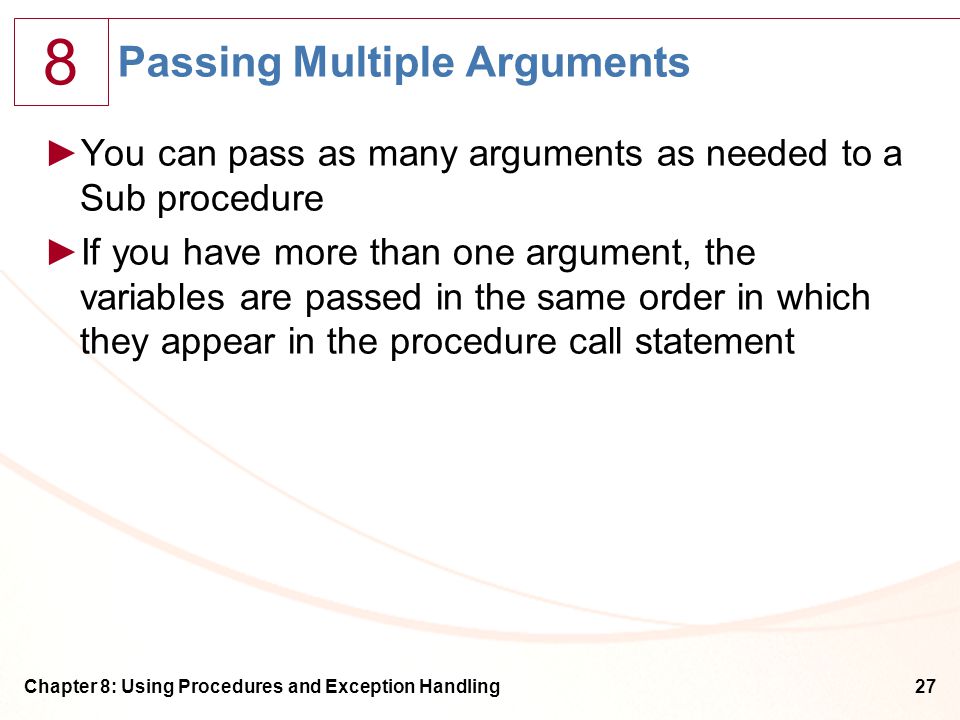 8

Passing Multiple Arguments

►You can pass as many arguments as needed to a Sub procedure

►If you have more than one argument, the variables are passed in the same order in which they appear in the procedure call statement

Chapter 8: Using Procedures and Exception Handling

27